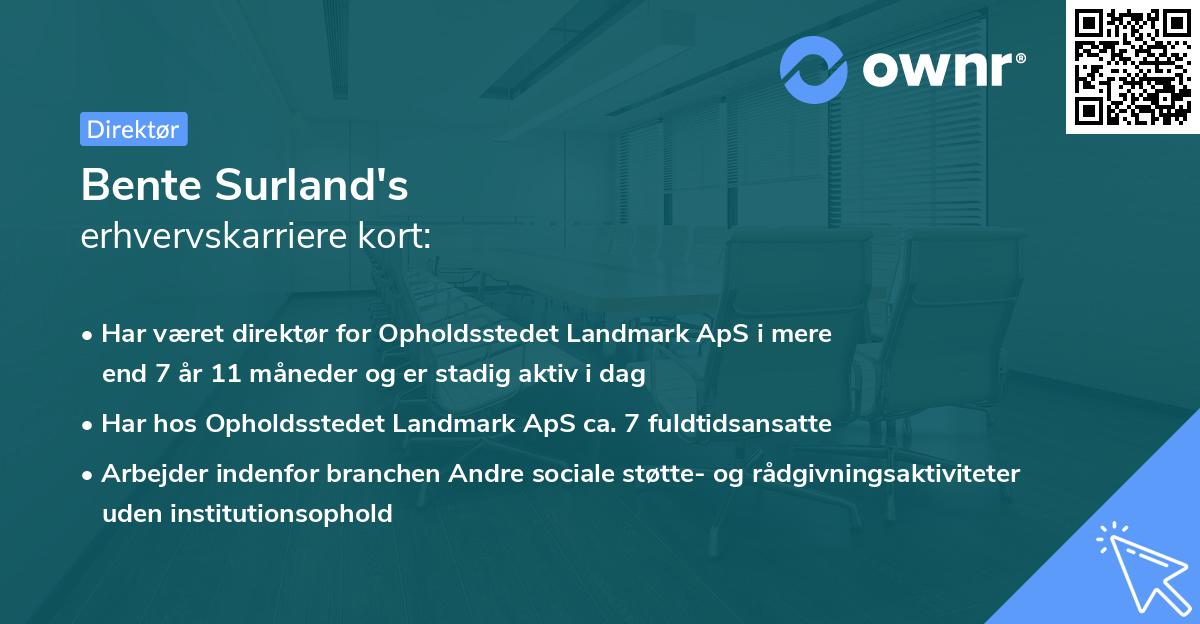 ownr®

Direktør

Bente Surland's
erhvervskarriere kort:

• Har været direktør for Opholdsstedet Landmark ApS i mere end 7 år 11 måneder og er stadig aktiv i dag

• Har hos Opholdsstedet Landmark ApS ca. 7 fuldtidsansatte

• Arbejder indenfor branchen Andre sociale støtte- og rådgivningsaktiviteter uden institutionsophold